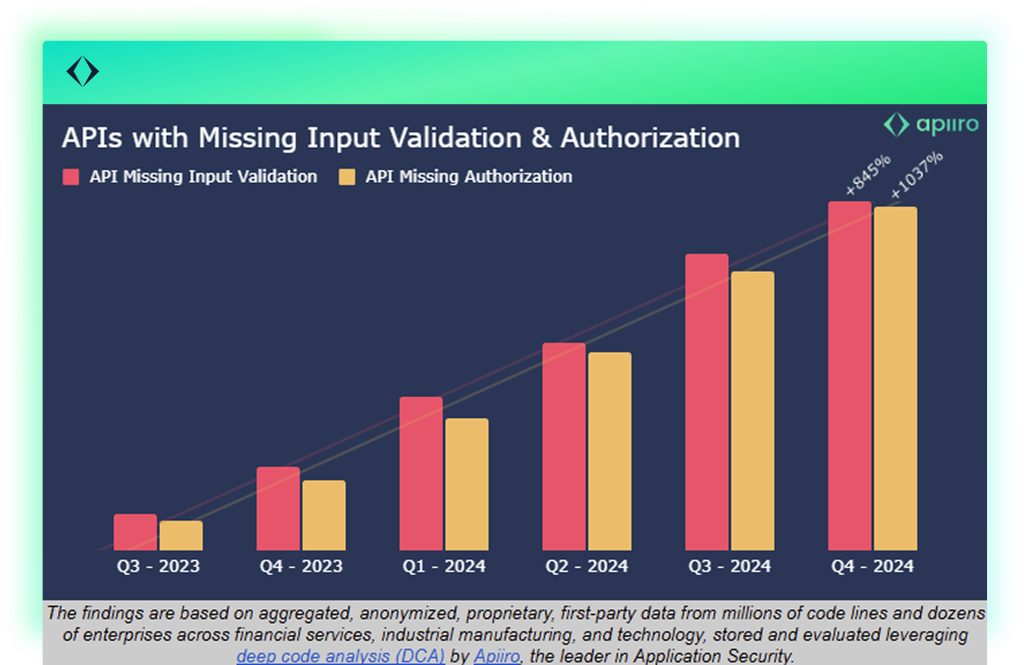 APIs with Missing Input Validation & Authorization

apiiro

API Missing Input Validation API Missing Authorization

+845%
+1037%

Q3 - 2023
Q4 - 2023
Q1 - 2024
Q2 - 2024
Q3 - 2024
Q4 - 2024

The findings are based on aggregated, anonymized, proprietary, first-party data from millions of code lines and dozens of enterprises across financial services, industrial manufacturing, and technology, stored and evaluated leveraging deep code analysis (DCA) by Apiiro, the leader in Application Security.